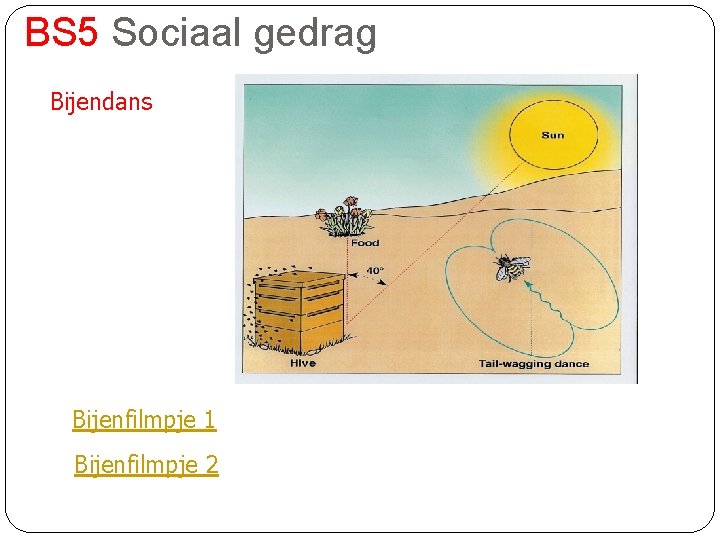 BS5 Sociaal gedrag

Bijendans

Sun

Food

40°

Hive

Tail-wagging dance

Bijenfilmpje 1

Bijenfilmpje 2